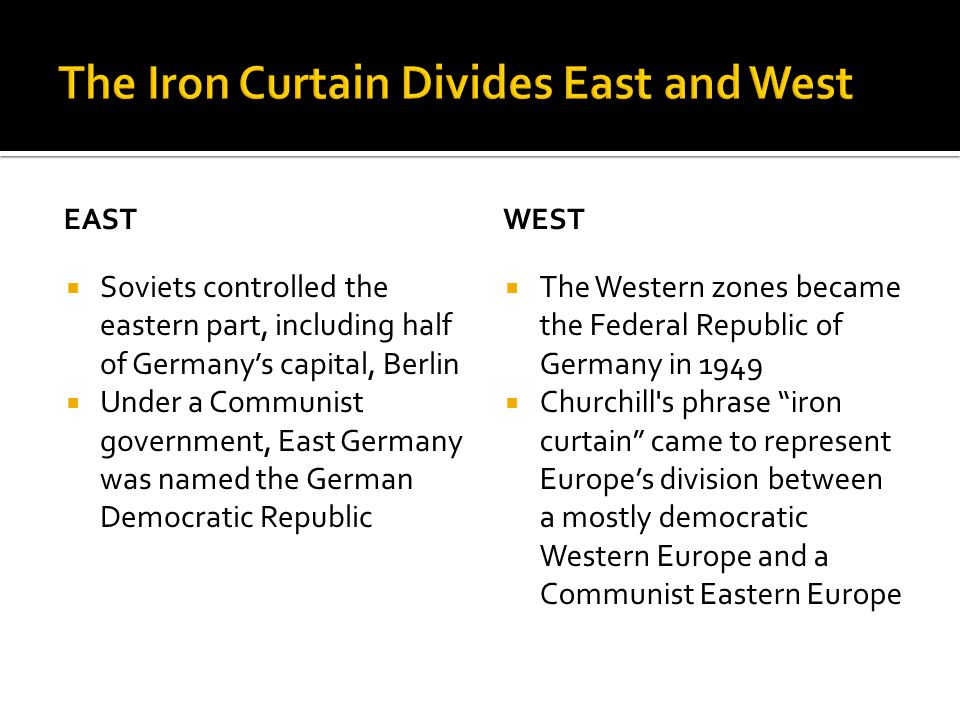 The Iron Curtain Divides East and West

EAST

- Soviets controlled the eastern part, including half of Germany’s capital, Berlin
- Under a Communist government, East Germany was named the German Democratic Republic

WEST

- The Western zones became the Federal Republic of Germany in 1949
- Churchill's phrase “iron curtain” came to represent Europe’s division between a mostly democratic Western Europe and a Communist Eastern Europe